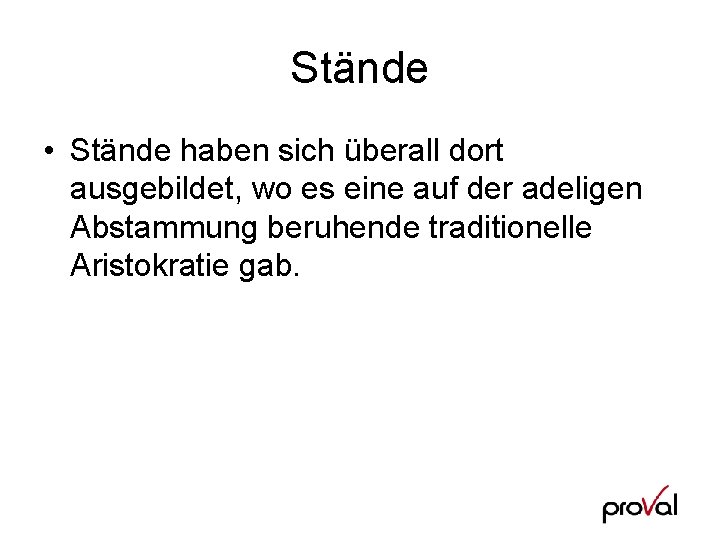 Stände

• Stände haben sich überall dort ausgebildet, wo es eine auf der adeligen Abstammung beruhende traditionelle Aristokratie gab.

proVal